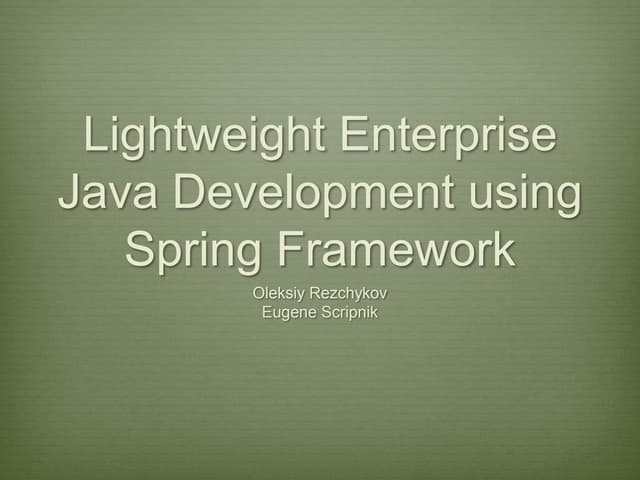 Lightweight Enterprise Java Development using Spring Framework

Oleksiy Rezchykov
Eugene Scripnik